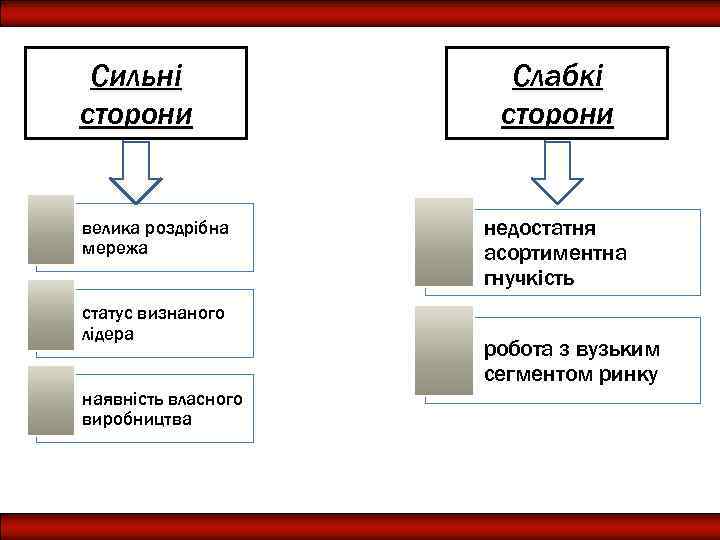 Сильні сторони

велика роздрібна мережа

статус визнаного лідера

наявність власного виробництва

Слабкі сторони

недостатня асортиментна гнучкість

робота з вузьким сегментом ринку